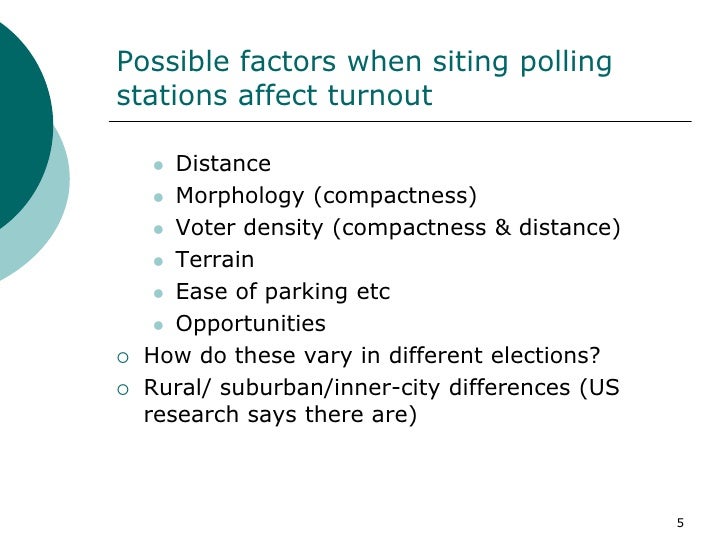 Possible factors when siting polling stations affect turnout

- Distance
- Morphology (compactness)
- Voter density (compactness & distance)
- Terrain
- Ease of parking etc
- Opportunities

○ How do these vary in different elections?

○ Rural/ suburban/inner-city differences (US research says there are)

5